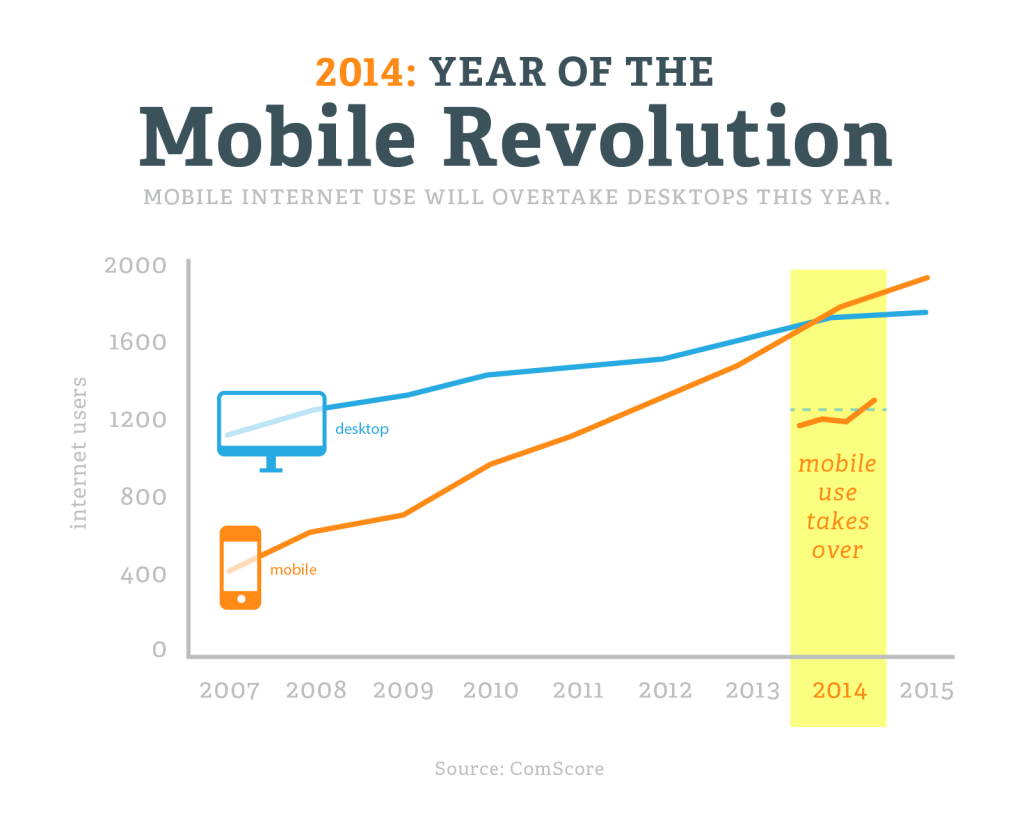 2014: YEAR OF THE
Mobile Revolution
MOBILE INTERNET USE WILL OVERTAKE DESKTOPS THIS YEAR.

internet users

2000
1600
1200
800
400
0

desktop
mobile

mobile use takes over

2007 2008 2009 2010 2011 2012 2013 2014 2015

Source: ComScore